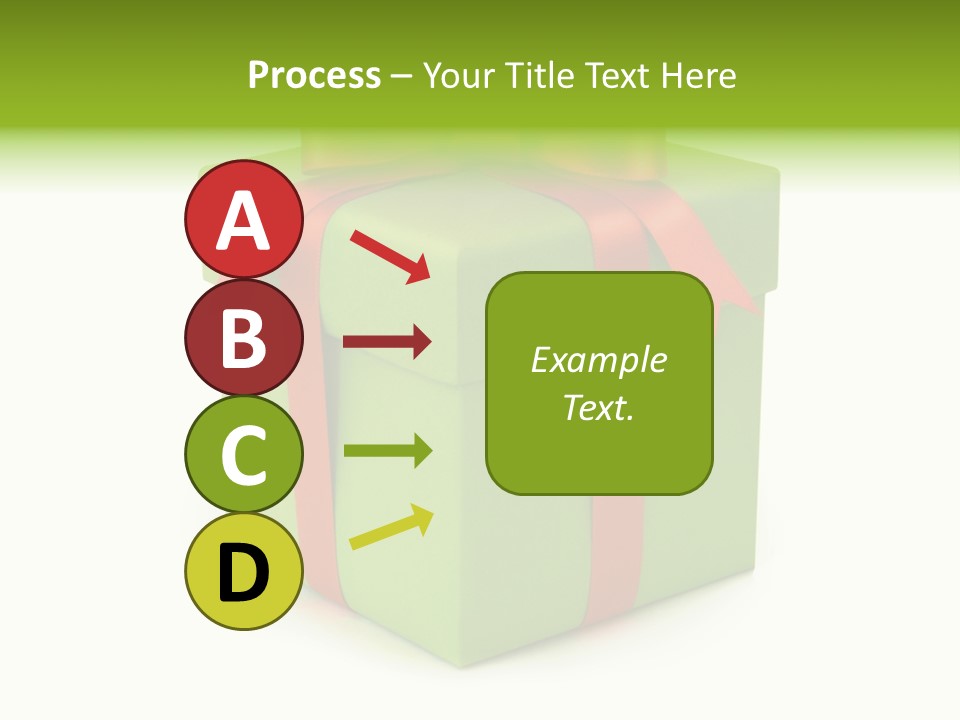 Process – Your Title Text Here

A
B
C
D

Example Text.